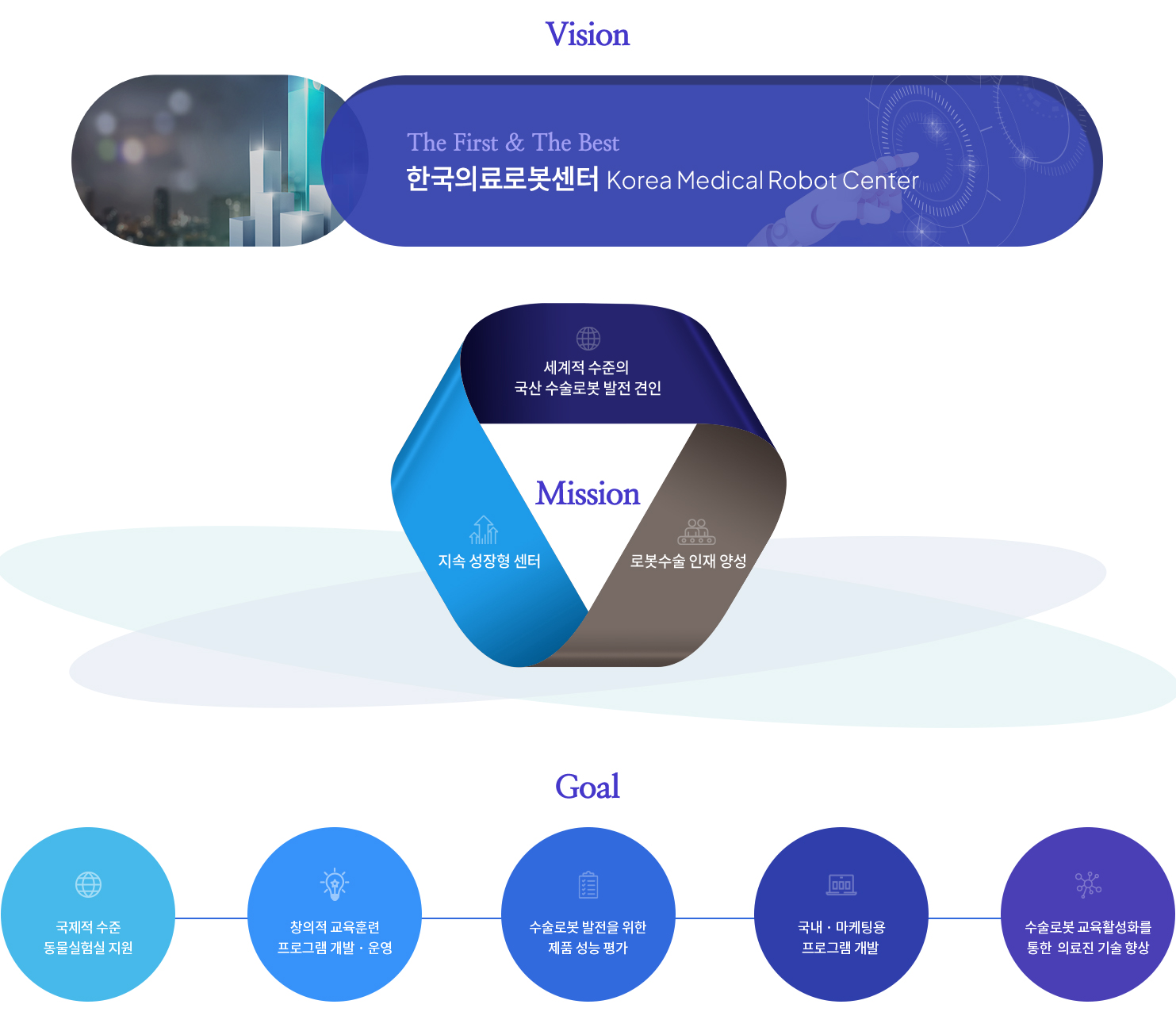 Vision

The First & The Best
한국의료로봇센터 Korea Medical Robot Center

세계적 수준의
국산 수술로봇 발전 견인

Mission

지속 성장형 센터

로봇수술 인재 양성

Goal

국제적 수준
동물실험실 지원

창의적 교육훈련
프로그램 개발 · 운영

수술로봇 발전을 위한
제품 성능 평가

국내 · 마케팅용
프로그램 개발

수술로봇 교육활성화를
통한 의료진 기술 향상